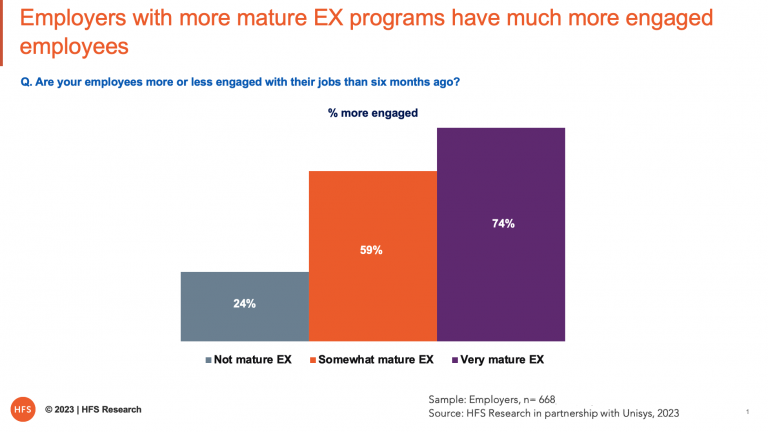 Employers with more mature EX programs have much more engaged employees

Q. Are your employees more or less engaged with their jobs than six months ago?

% more engaged

24%

59%

74%

Not mature EX
Somewhat mature EX
Very mature EX

HFS © 2023 | HFS Research

Sample: Employers, n= 668
Source: HFS Research in partnership with Unisys, 2023

1